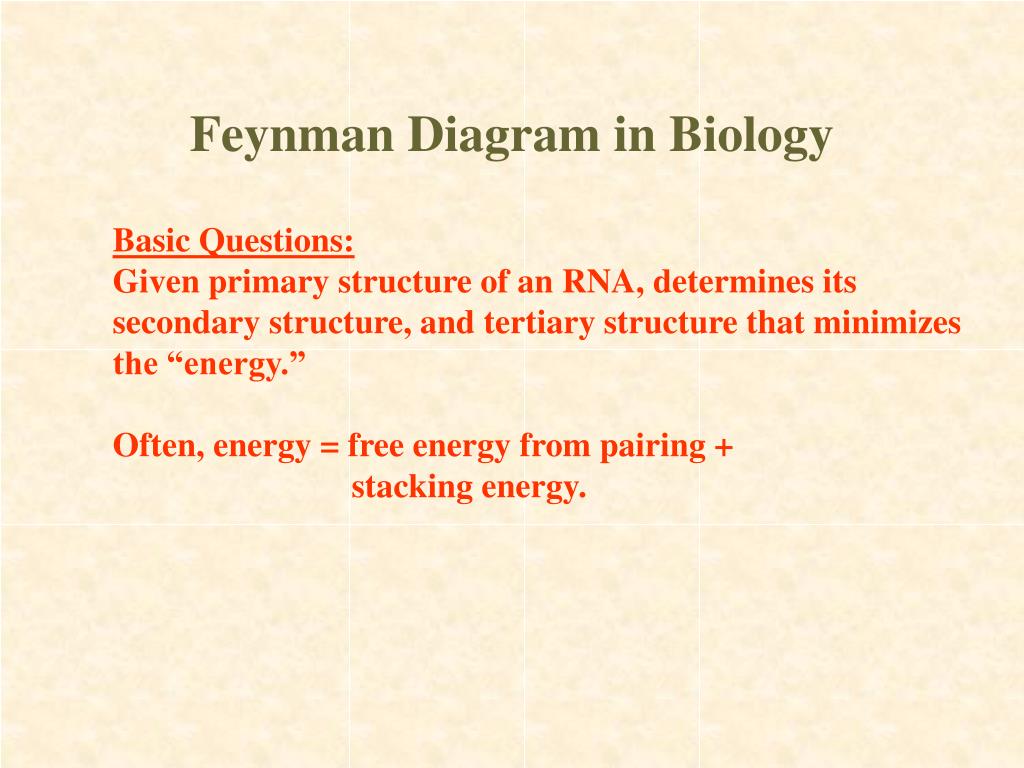 Feynman Diagram in Biology

Basic Questions:
Given primary structure of an RNA, determines its secondary structure, and tertiary structure that minimizes the “energy.”

Often, energy = free energy from pairing + stacking energy.